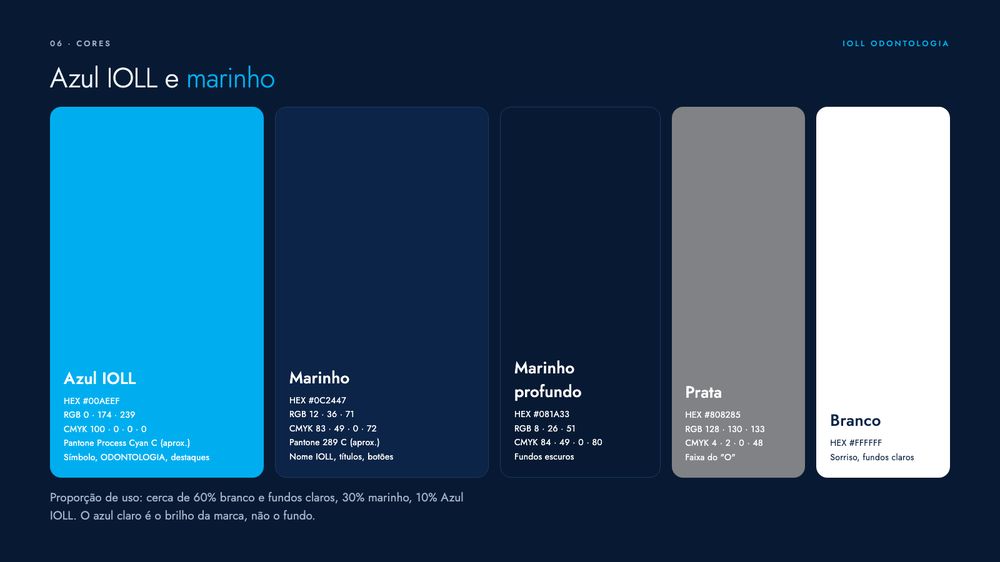 06 · CORES

IOLL ODONTOLOGIA

Azul IOLL e marinho

Azul IOLL
HEX #00AEEF
RGB 0 · 174 · 239
CMYK 100 · 0 · 0 · 0
Pantone Process Cyan C (aprox.)
Símbolo, ODONTOLOGIA, destaques

Marinho
HEX #0C2447
RGB 12 · 36 · 71
CMYK 83 · 49 · 0 · 72
Pantone 289 C (aprox.)
Nome IOLL, títulos, botões

Marinho profundo
HEX #081A33
RGB 8 · 26 · 51
CMYK 84 · 49 · 0 · 80
Fundos escuros

Prata
HEX #808285
RGB 128 · 130 · 133
CMYK 4 · 2 · 0 · 48
Faixa do "O"

Branco
HEX #FFFFFF
Sorriso, fundos claros

Proporção de uso: cerca de 60% branco e fundos claros, 30% marinho, 10% Azul IOLL. O azul claro é o brilho da marca, não o fundo.